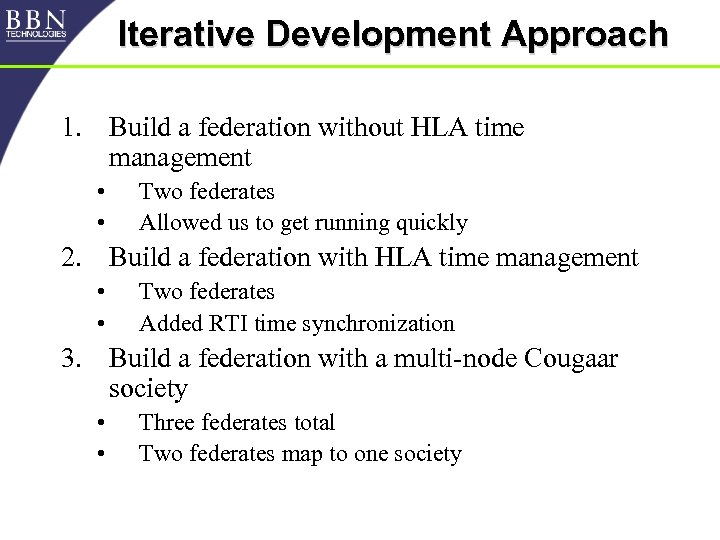 BBN
TECHNOLOGIES

Iterative Development Approach

1. Build a federation without HLA time management
• Two federates
• Allowed us to get running quickly
2. Build a federation with HLA time management
• Two federates
• Added RTI time synchronization
3. Build a federation with a multi-node Cougaar society
• Three federates total
• Two federates map to one society